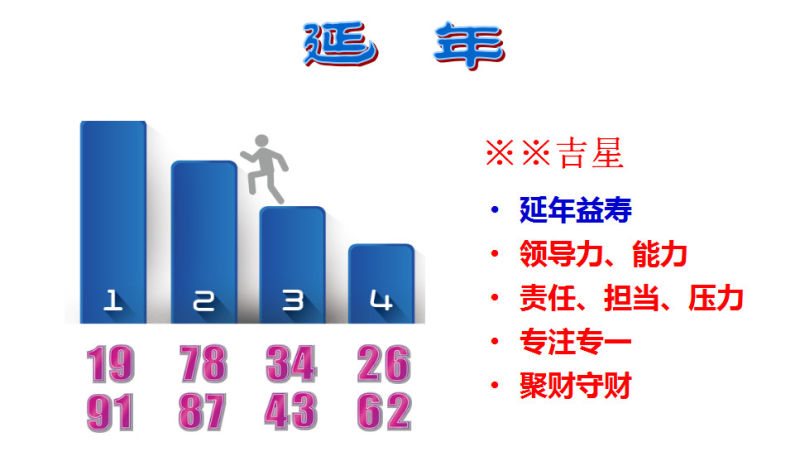 延 年

1 2 3 4

19 78 34 26
91 87 43 62

※※吉星

• 延年益寿
• 领导力、能力
• 责任、担当、压力
• 专注专一
• 聚财守财